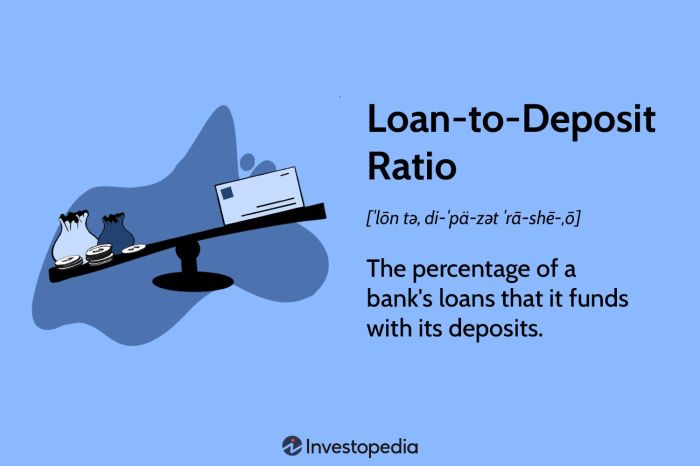 Loan-to-Deposit Ratio

[ˈlōn tə, di-ˈpä-zət ˈrā-shē-ˌō]

The percentage of a bank's loans that it funds with its deposits.

Investopedia